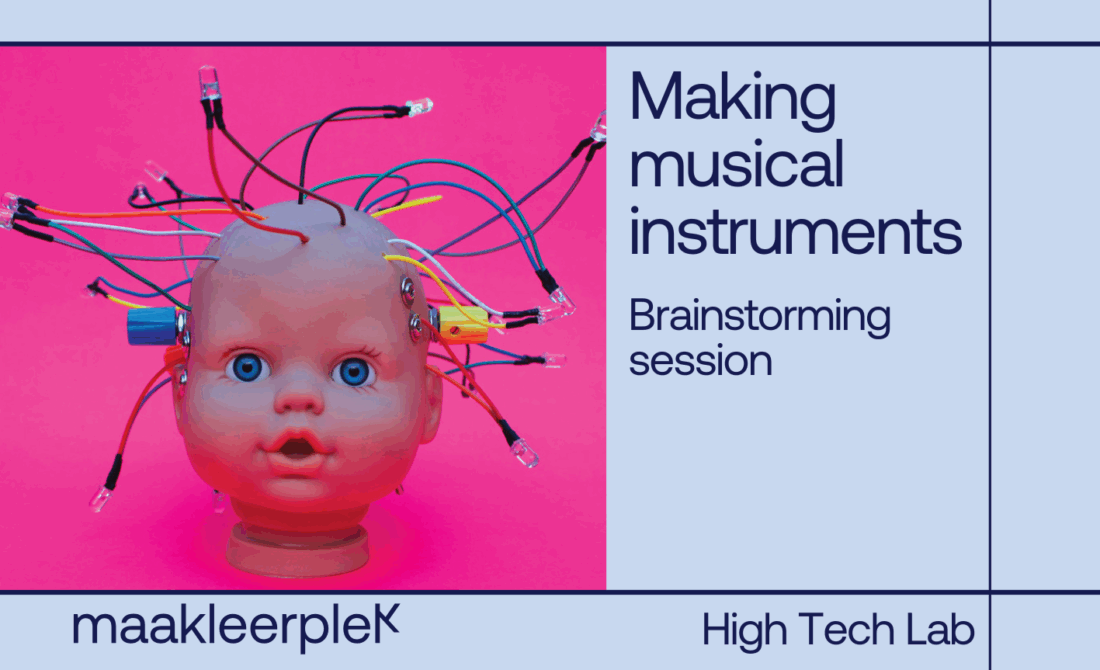 Making musical instruments

Brainstorming session

maakleerplek

High Tech Lab